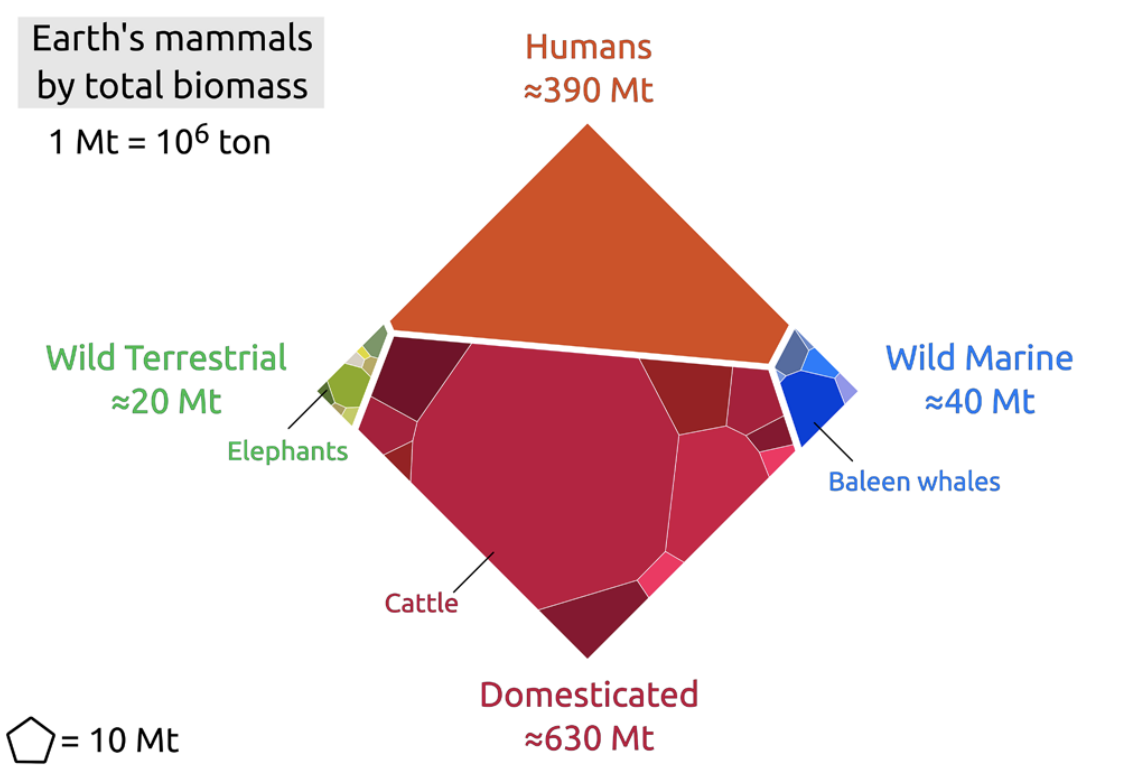 Earth's mammals by total biomass

1 Mt = $10^6$ ton

Humans
≈390 Mt

Wild Terrestrial
≈20 Mt

Elephants

Wild Marine
≈40 Mt

Baleen whales

Cattle

Domesticated
≈630 Mt

= 10 Mt